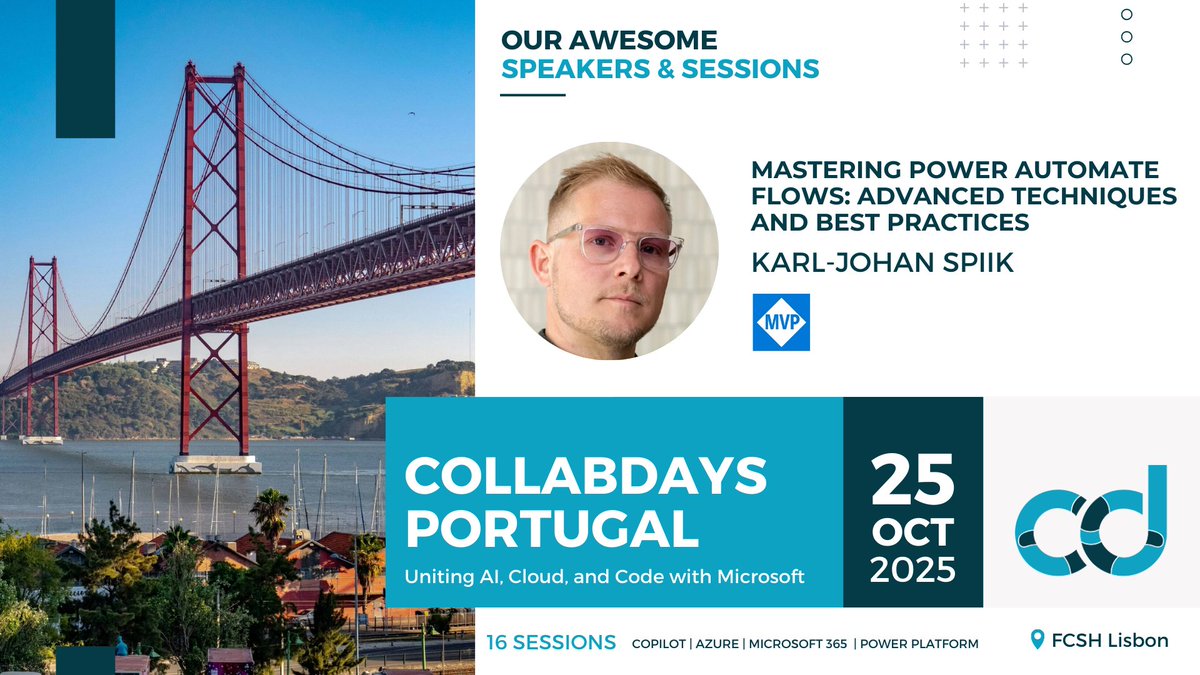 OUR AWESOME
SPEAKERS & SESSIONS

MASTERING POWER AUTOMATE FLOWS: ADVANCED TECHNIQUES AND BEST PRACTICES

KARL-JOHAN SPIIK

MVP

COLLABDAYS PORTUGAL

Uniting AI, Cloud, and Code with Microsoft

25 OCT 2025

cd

16 SESSIONS COPILOT | AZURE | MICROSOFT 365 | POWER PLATFORM

FCSH Lisbon